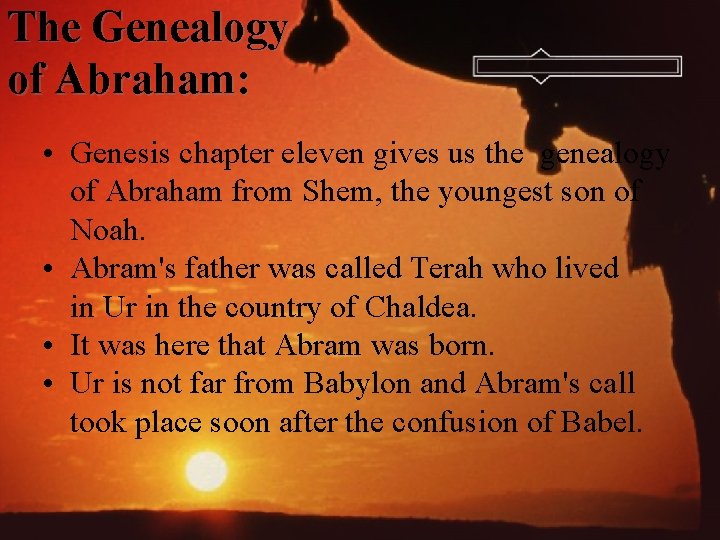 The Genealogy of Abraham:

• Genesis chapter eleven gives us the genealogy of Abraham from Shem, the youngest son of Noah.
• Abram's father was called Terah who lived in Ur in the country of Chaldea.
• It was here that Abram was born.
• Ur is not far from Babylon and Abram's call took place soon after the confusion of Babel.